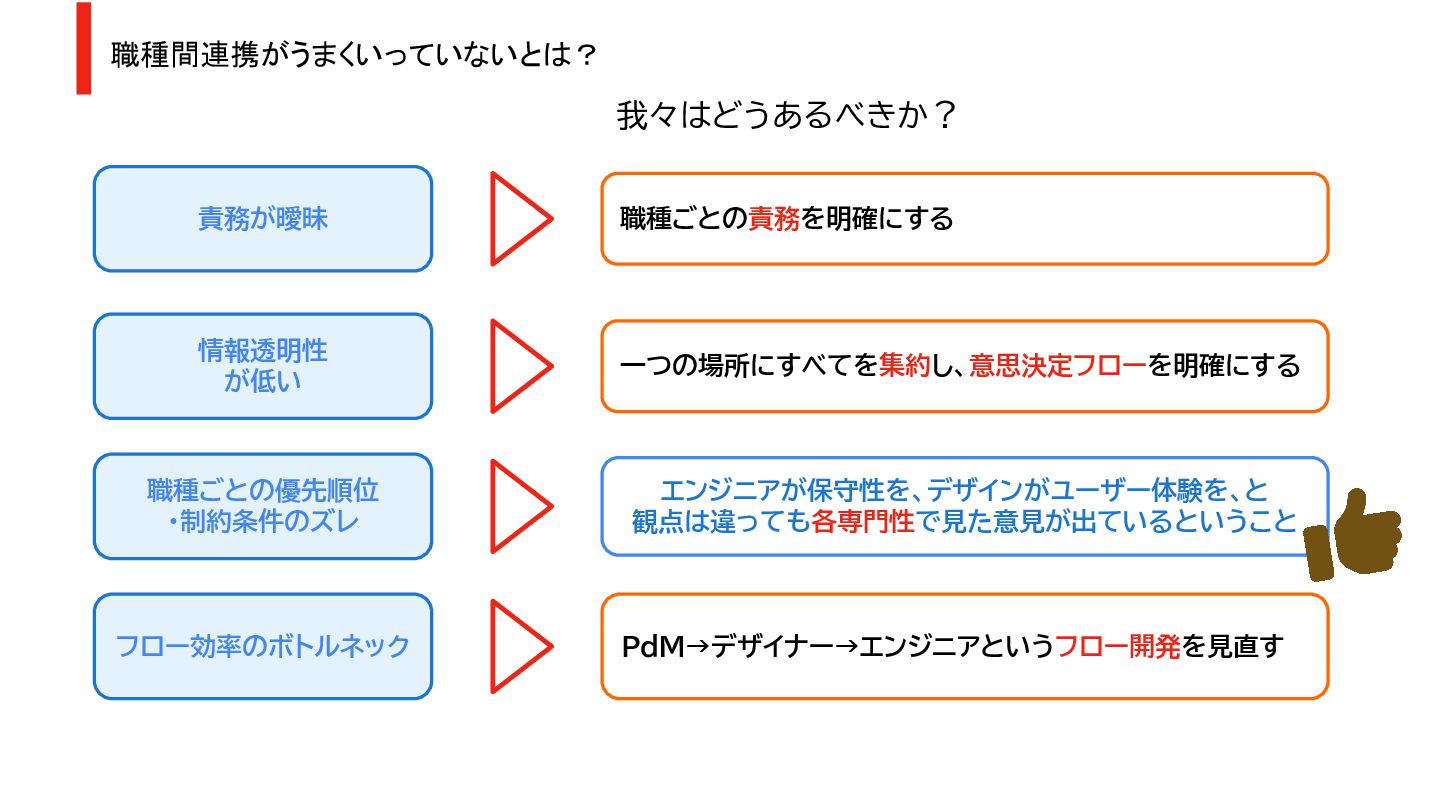 職種間連携がうまくいっていないとは？

我々はどうあるべきか？

責務が曖昧

職種ごとの責務を明確にする

情報透明性が低い

一つの場所にすべてを集約し、意思決定フローを明確にする

職種ごとの優先順位・制約条件のズレ

エンジニアが保守性を、デザインがユーザー体験を、と観点は違っても各専門性で見た意見が出ているということ

フロー効率のボトルネック

PdM→デザイナー→エンジニアというフロー開発を見直す